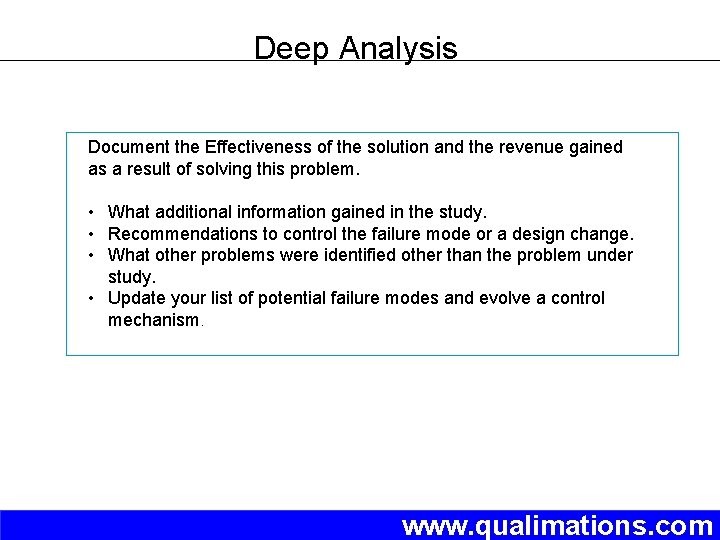 Deep Analysis

Document the Effectiveness of the solution and the revenue gained as a result of solving this problem.

• What additional information gained in the study.
• Recommendations to control the failure mode or a design change.
• What other problems were identified other than the problem under study.
• Update your list of potential failure modes and evolve a control mechanism.

www.qualimations.com